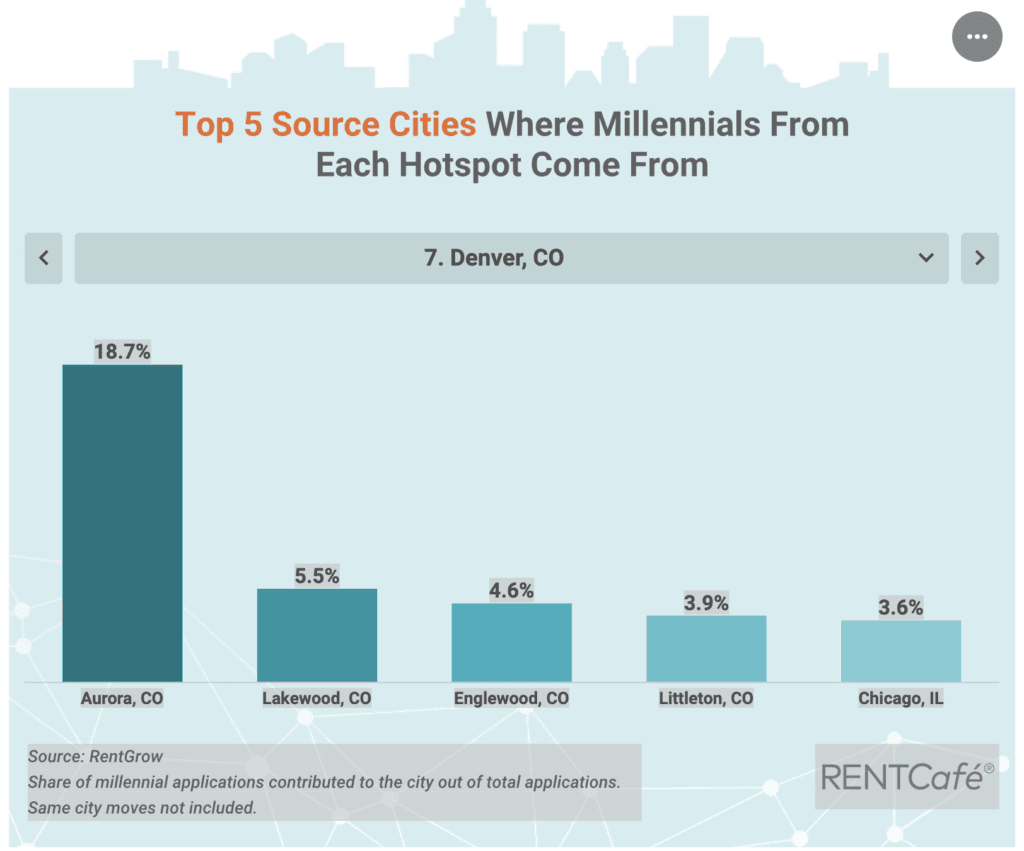 Top 5 Source Cities Where Millennials From Each Hotspot Come From

7. Denver, CO

18.7%
5.5%
4.6%
3.9%
3.6%

Aurora, CO
Lakewood, CO
Englewood, CO
Littleton, CO
Chicago, IL

Source: RentGrow
Share of millennial applications contributed to the city out of total applications.
Same city moves not included.

RENTCafé®